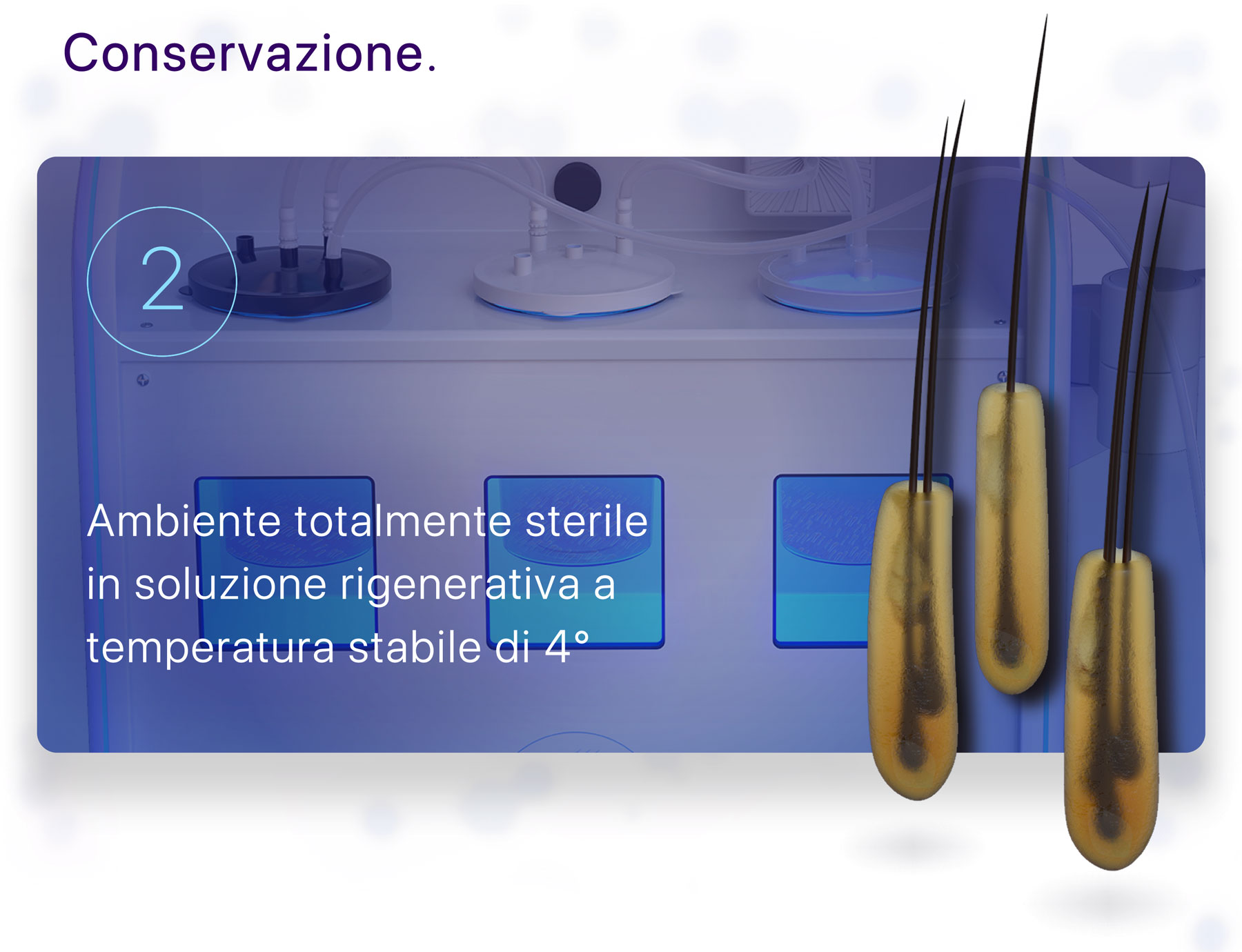 Conservazione.

2

Ambiente totalmente sterile in soluzione rigenerativa a temperatura stabile di 4°